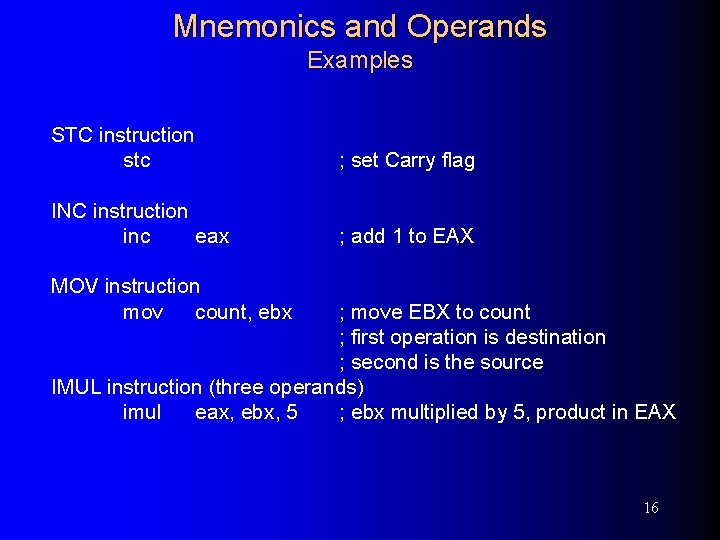 Mnemonics and Operands
Examples

STC instruction
stc ; set Carry flag

INC instruction
inc eax ; add 1 to EAX

MOV instruction
mov count, ebx ; move EBX to count
; first operation is destination
; second is the source
IMUL instruction (three operands)
imul eax, ebx, 5 ; ebx multiplied by 5, product in EAX

16